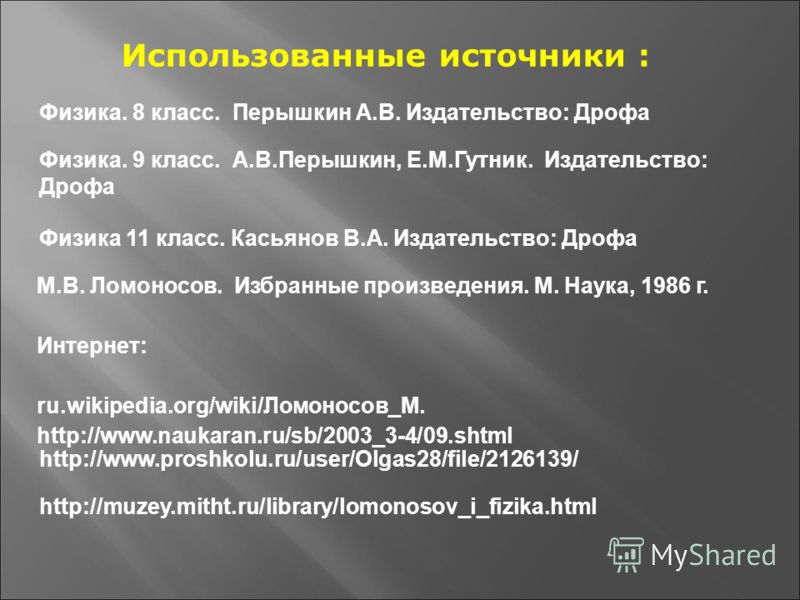 Использованные источники :

Физика. 8 класс. Перышкин А.В. Издательство: Дрофа

Физика. 9 класс. А.В.Перышкин, Е.М.Гутник. Издательство: Дрофа

Физика 11 класс. Касьянов В.А. Издательство: Дрофа

М.В. Ломоносов. Избранные произведения. М. Наука, 1986 г.

Интернет:

ru.wikipedia.org/wiki/Ломоносов_М.

http://www.naukaran.ru/sb/2003_3-4/09.shtml
http://www.proshkolu.ru/user/Olgas28/file/2126139/

http://muzey.mitht.ru/library/lomonosov_i_fizika.html

MyShared